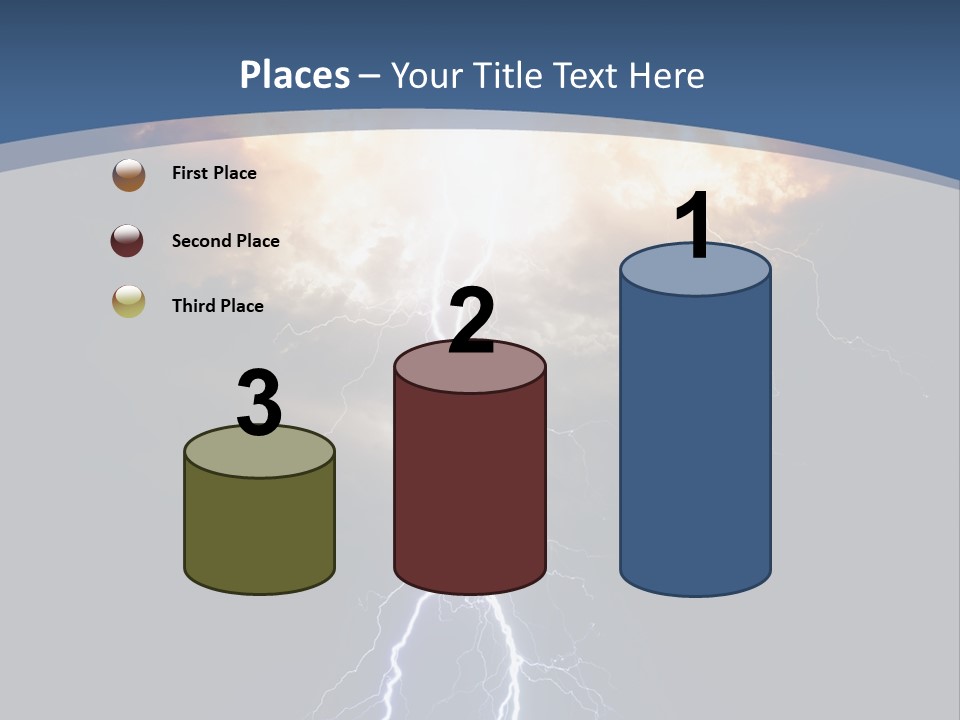 Places – Your Title Text Here

First Place

Second Place

Third Place

3

2

1